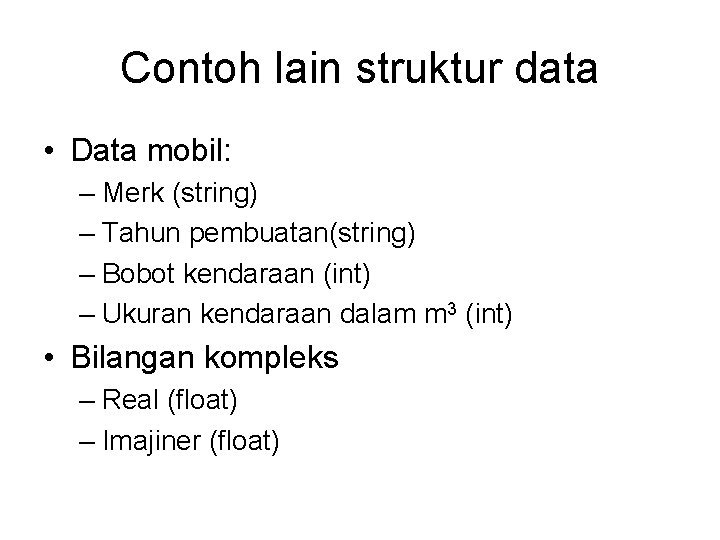 Contoh lain struktur data

• Data mobil:
– Merk (string)
– Tahun pembuatan(string)
– Bobot kendaraan (int)
– Ukuran kendaraan dalam $m^3$ (int)

• Bilangan kompleks
– Real (float)
– Imajiner (float)